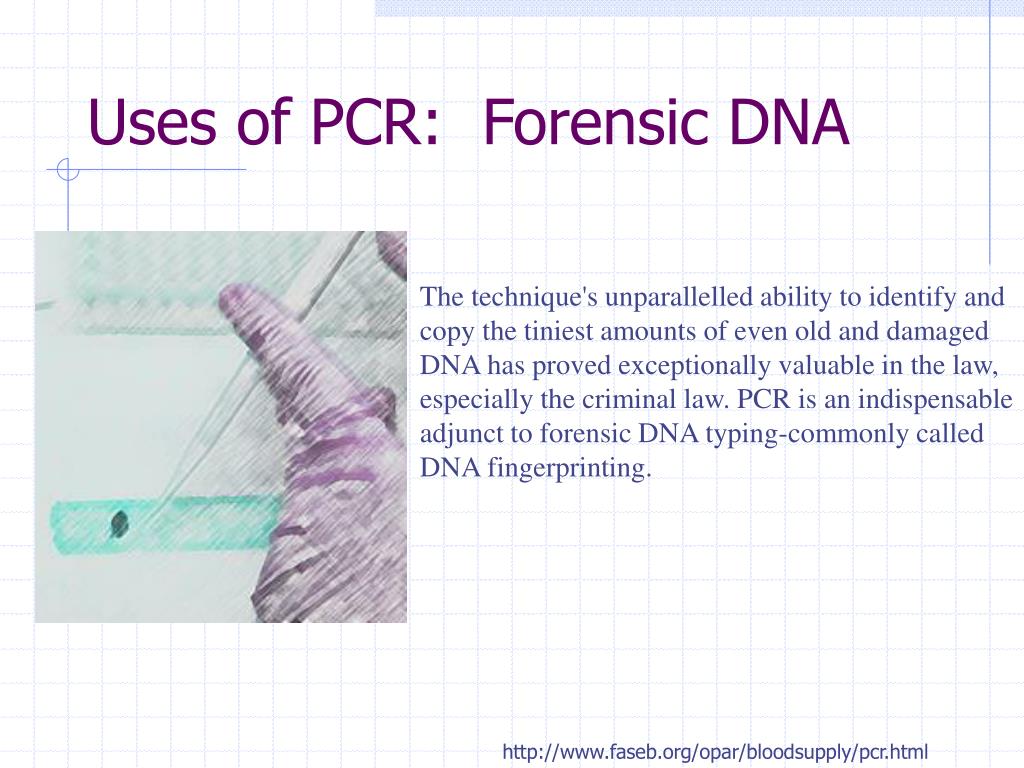 Uses of PCR:  Forensic DNA

The technique's unparallelled ability to identify and copy the tiniest amounts of even old and damaged DNA has proved exceptionally valuable in the law, especially the criminal law. PCR is an indispensable adjunct to forensic DNA typing-commonly called DNA fingerprinting.

http://www.faseb.org/opar/bloodsupply/pcr.html